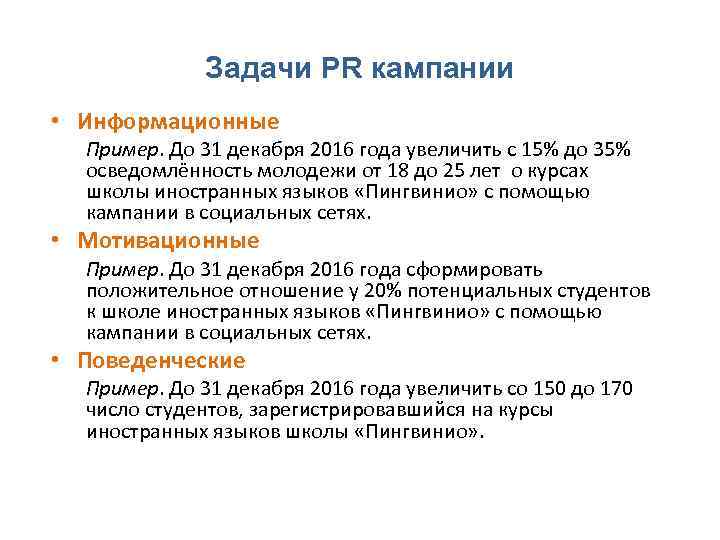 Задачи PR кампании

• Информационные

Пример. До 31 декабря 2016 года увеличить с 15% до 35% осведомлённость молодежи от 18 до 25 лет о курсах школы иностранных языков «Пингвинио» с помощью кампании в социальных сетях.

• Мотивационные

Пример. До 31 декабря 2016 года сформировать положительное отношение у 20% потенциальных студентов к школе иностранных языков «Пингвинио» с помощью кампании в социальных сетях.

• Поведенческие

Пример. До 31 декабря 2016 года увеличить со 150 до 170 число студентов, зарегистрировавшийся на курсы иностранных языков школы «Пингвинио».